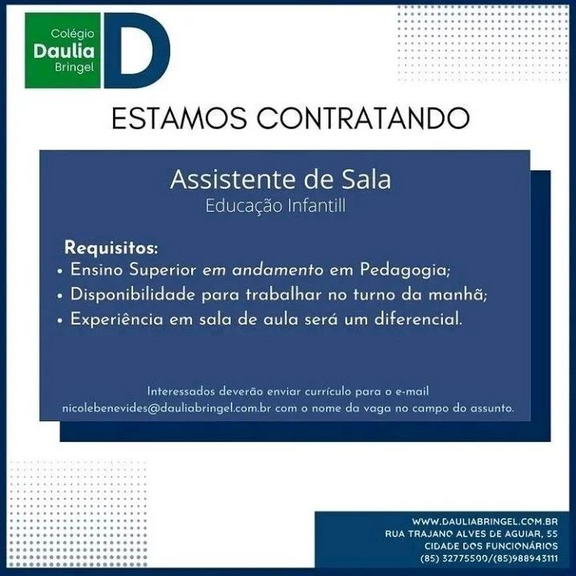 Colégio
Daulia
Bringel
D

ESTAMOS CONTRATANDO

Assistente de Sala
Educação Infantill

Requisitos:
• Ensino Superior em andamento em Pedagogia;
• Disponibilidade para trabalhar no turno da manhã;
• Experiência em sala de aula será um diferencial.

Interessados deverão enviar currículo para o e-mail nicolebenevides@dauliabringel.com.br com o nome da vaga no campo do assunto.

WWW.DAULIABRINGEL.COM.BR
RUA TRAJANO ALVES DE AGUIAR, 55
CIDADE DOS FUNCIONÁRIOS
(85) 32775500/(85)988943111